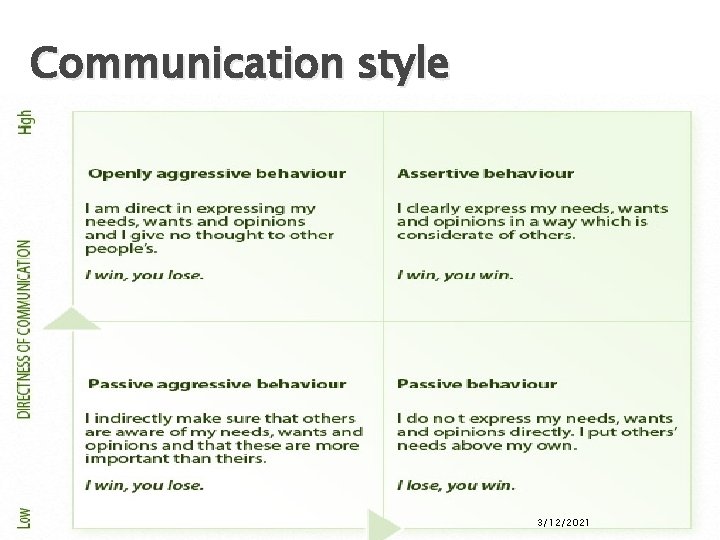 Communication style

Hgh

DIRECTNESS OF COMMUNICATION

Low

Openly aggressive behaviour

I am direct in expressing my needs, wants and opinions and I give no thought to other people's.

I win, you lose.

Assertive behaviour

I clearly express my needs, wants and opinions in a way which is considerate of others.

I win, you win.

Passive aggressive behaviour

I indirectly make sure that others are aware of my needs, wants and opinions and that these are more important than theirs.

I win, you lose.

Passive behaviour

I do no t express my needs, wants and opinions directly. I put others' needs above my own.

I lose, you win.

3/12/2021